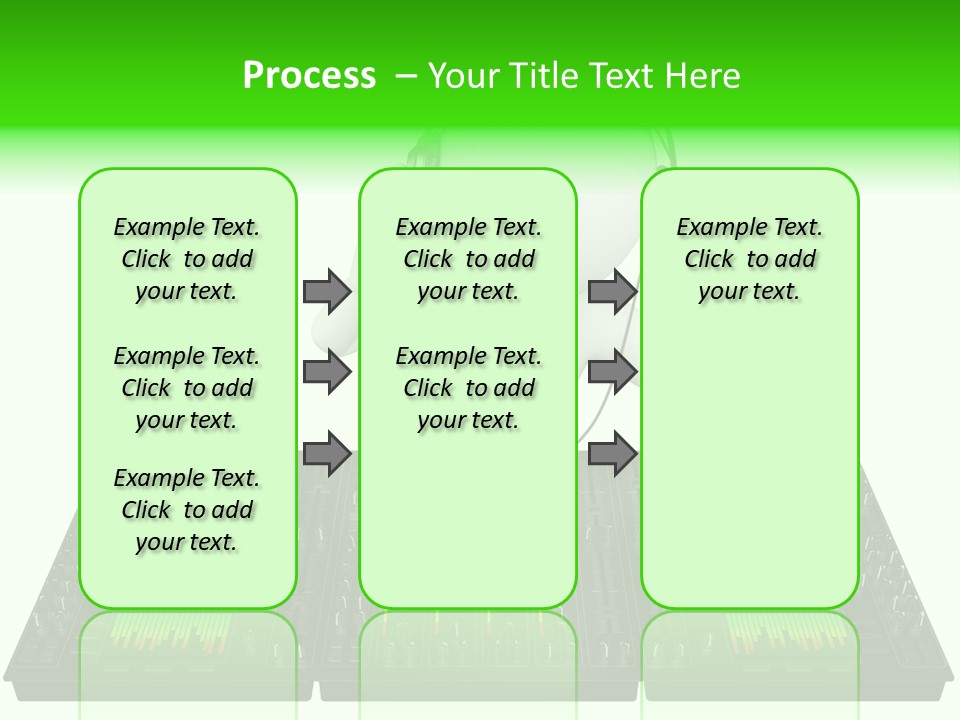 Process – Your Title Text Here

Example Text. Click to add your text.

Example Text. Click to add your text.

Example Text. Click to add your text.

Example Text. Click to add your text.

Example Text. Click to add your text.

Example Text. Click to add your text.